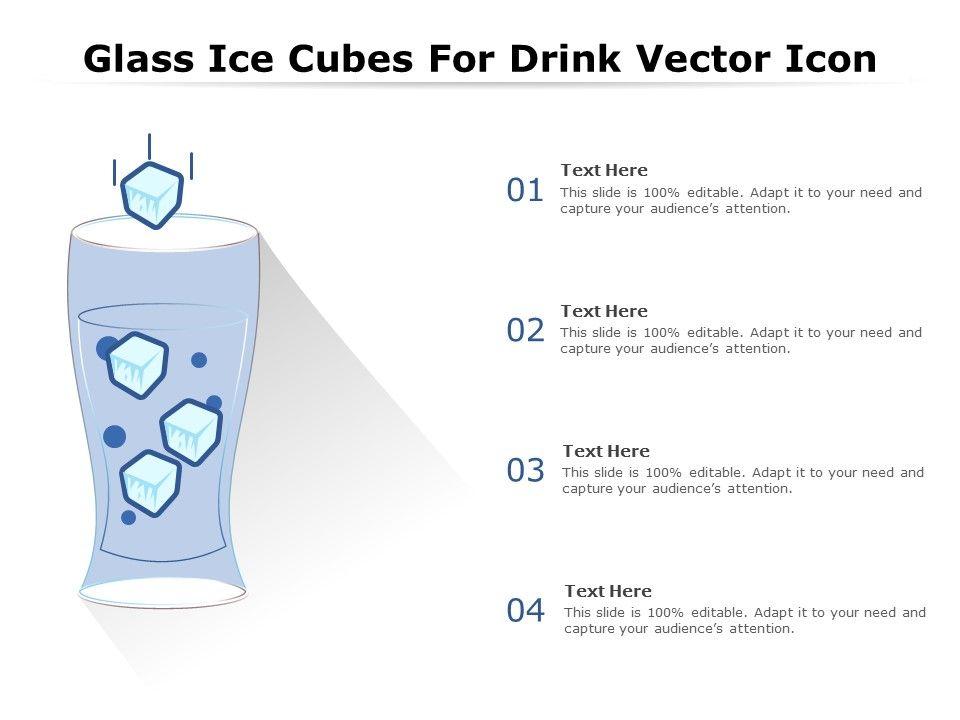 Glass Ice Cubes For Drink Vector Icon

01
Text Here
This slide is 100% editable. Adapt it to your need and capture your audience's attention.

02
Text Here
This slide is 100% editable. Adapt it to your need and capture your audience's attention.

03
Text Here
This slide is 100% editable. Adapt it to your need and capture your audience's attention.

04
Text Here
This slide is 100% editable. Adapt it to your need and capture your audience's attention.